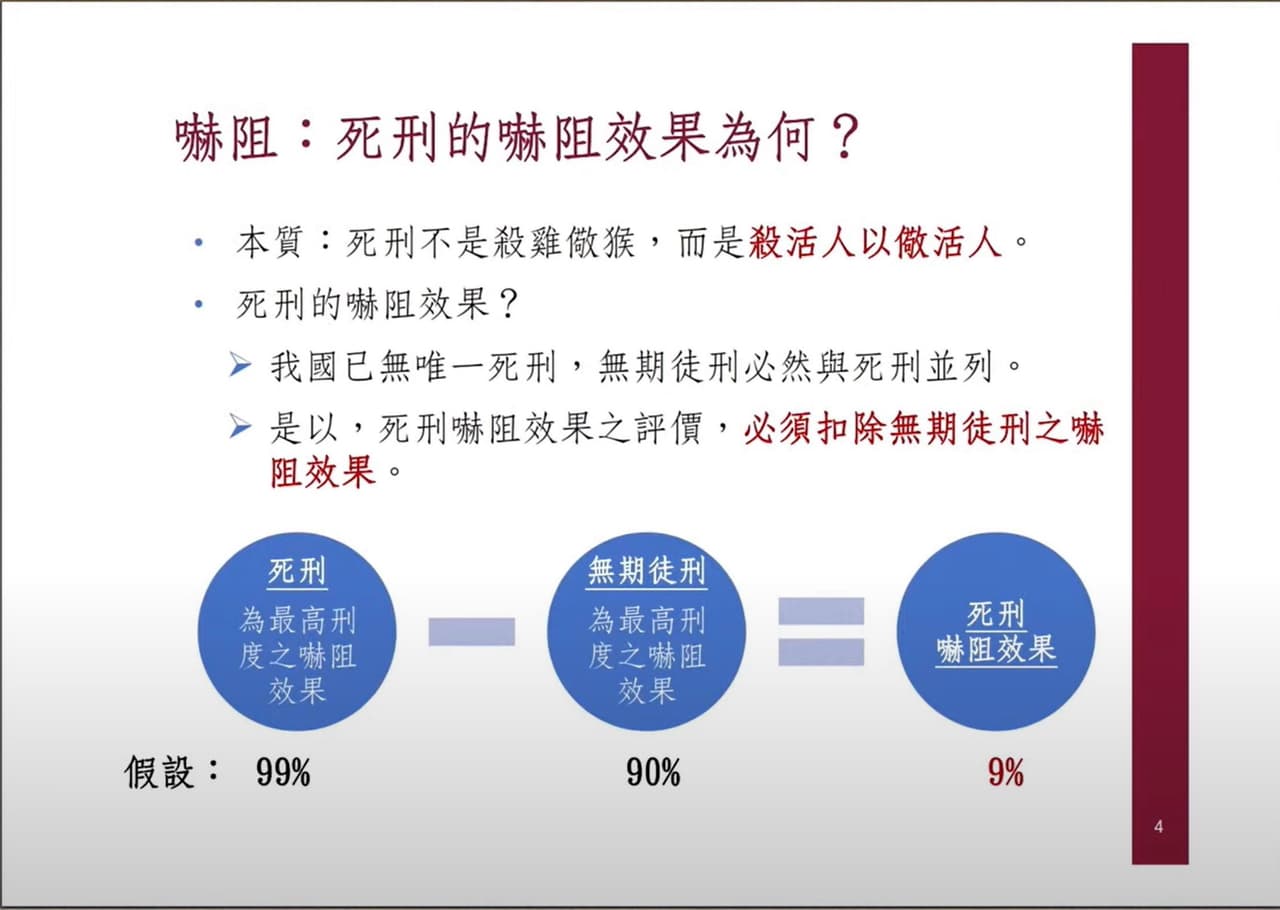 嚇阻：死刑的嚇阻效果為何？

• 本質：死刑不是殺雞儆猴，而是殺活人以儆活人。

• 死刑的嚇阻效果？

➢ 我國已無唯一死刑，無期徒刑必然與死刑並列。

➢ 是以，死刑嚇阻效果之評價，必須扣除無期徒刑之嚇阻效果。

死刑
為最高刑度之嚇阻效果

無期徒刑
為最高刑度之嚇阻效果

死刑
嚇阻效果

假設： 99%

90%

9%

4